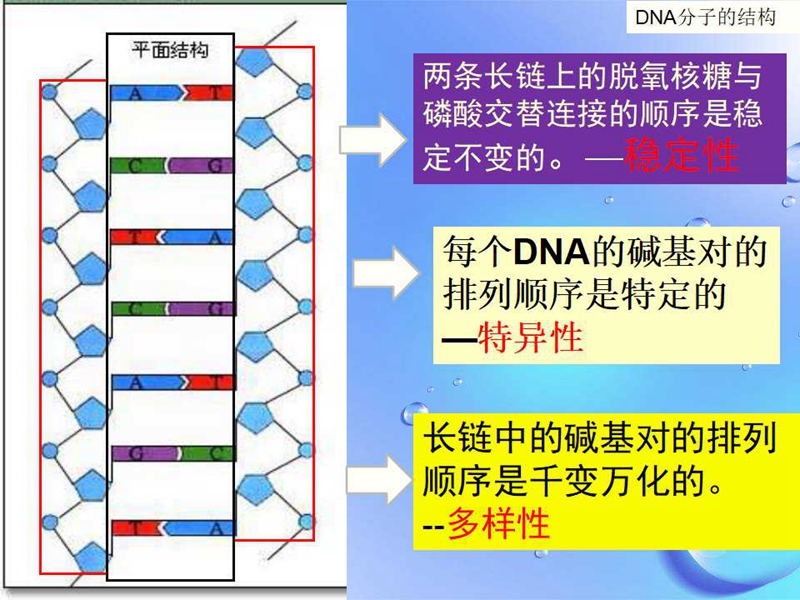 DNA分子的结构

平面结构

A T
C G
T A
C G
A T
G C
T A

两条长链上的脱氧核糖与磷酸交替连接的顺序是稳定不变的。—稳定性

每个DNA的碱基对的排列顺序是特定的
—特异性

长链中的碱基对的排列顺序是千变万化的。
--多样性